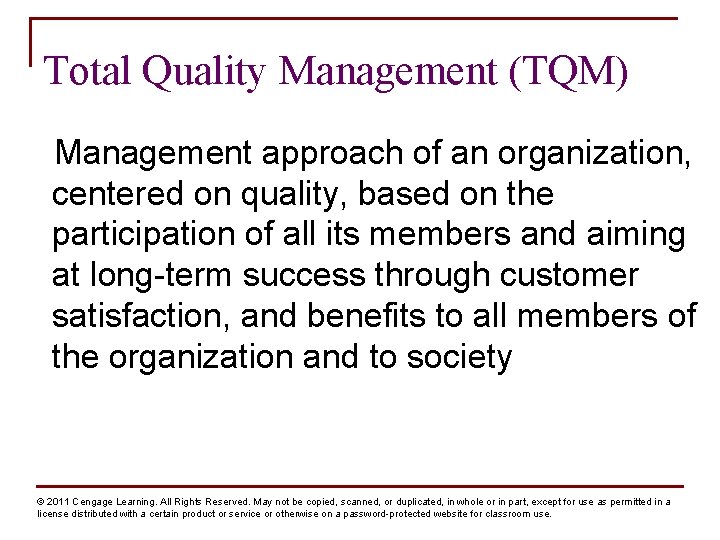 Total Quality Management (TQM)

Management approach of an organization, centered on quality, based on the participation of all its members and aiming at long-term success through customer satisfaction, and benefits to all members of the organization and to society

© 2011 Cengage Learning. All Rights Reserved. May not be copied, scanned, or duplicated, in whole or in part, except for use as permitted in a license distributed with a certain product or service or otherwise on a password-protected website for classroom use.